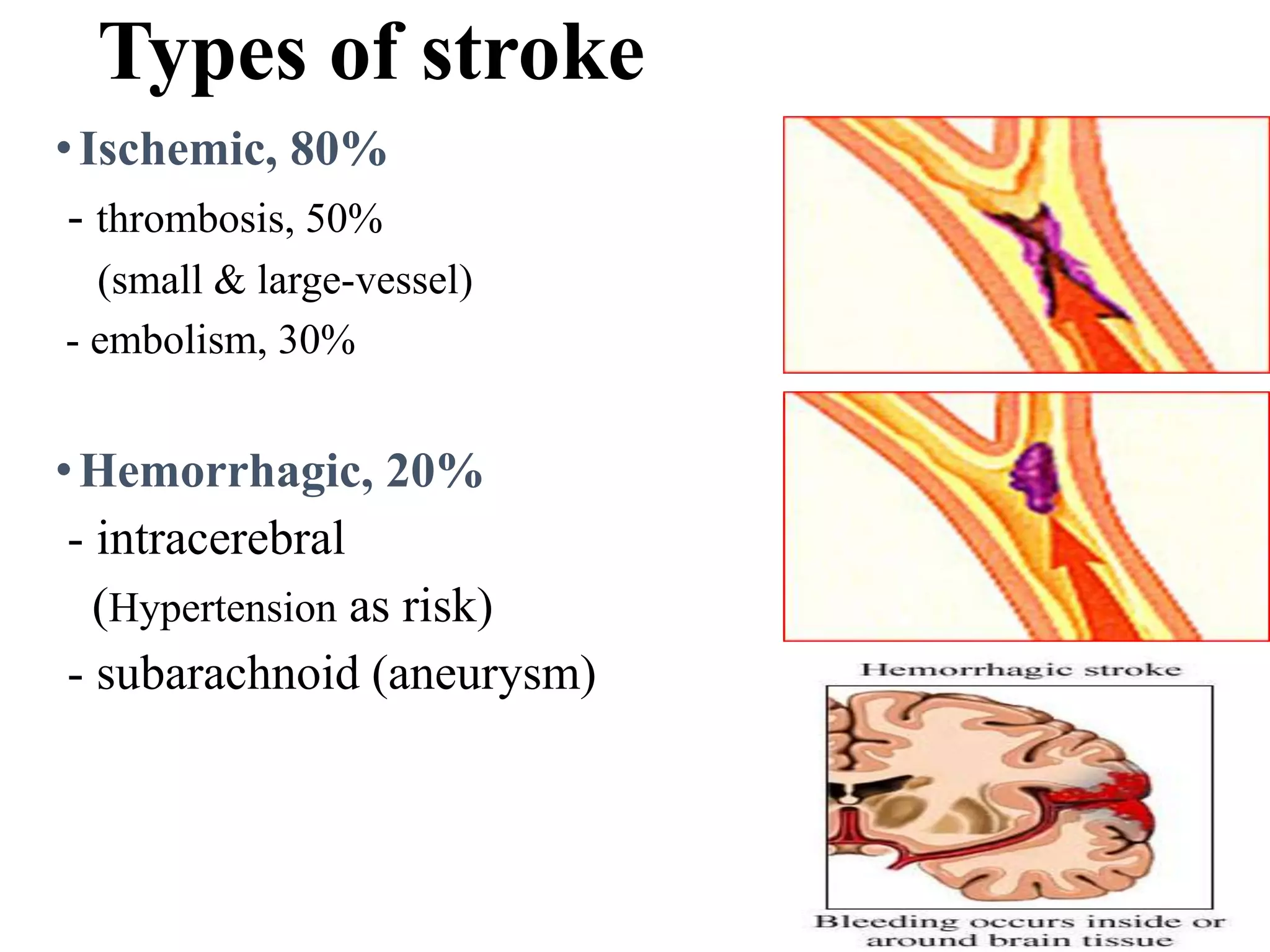 Types of stroke

• Ischemic, 80%

- thrombosis, 50%
(small & large-vessel)

- embolism, 30%

• Hemorrhagic, 20%

- intracerebral
(Hypertension as risk)

- subarachnoid (aneurysm)

Hemorrhagic stroke

Bleeding occurs inside or around brain tissue